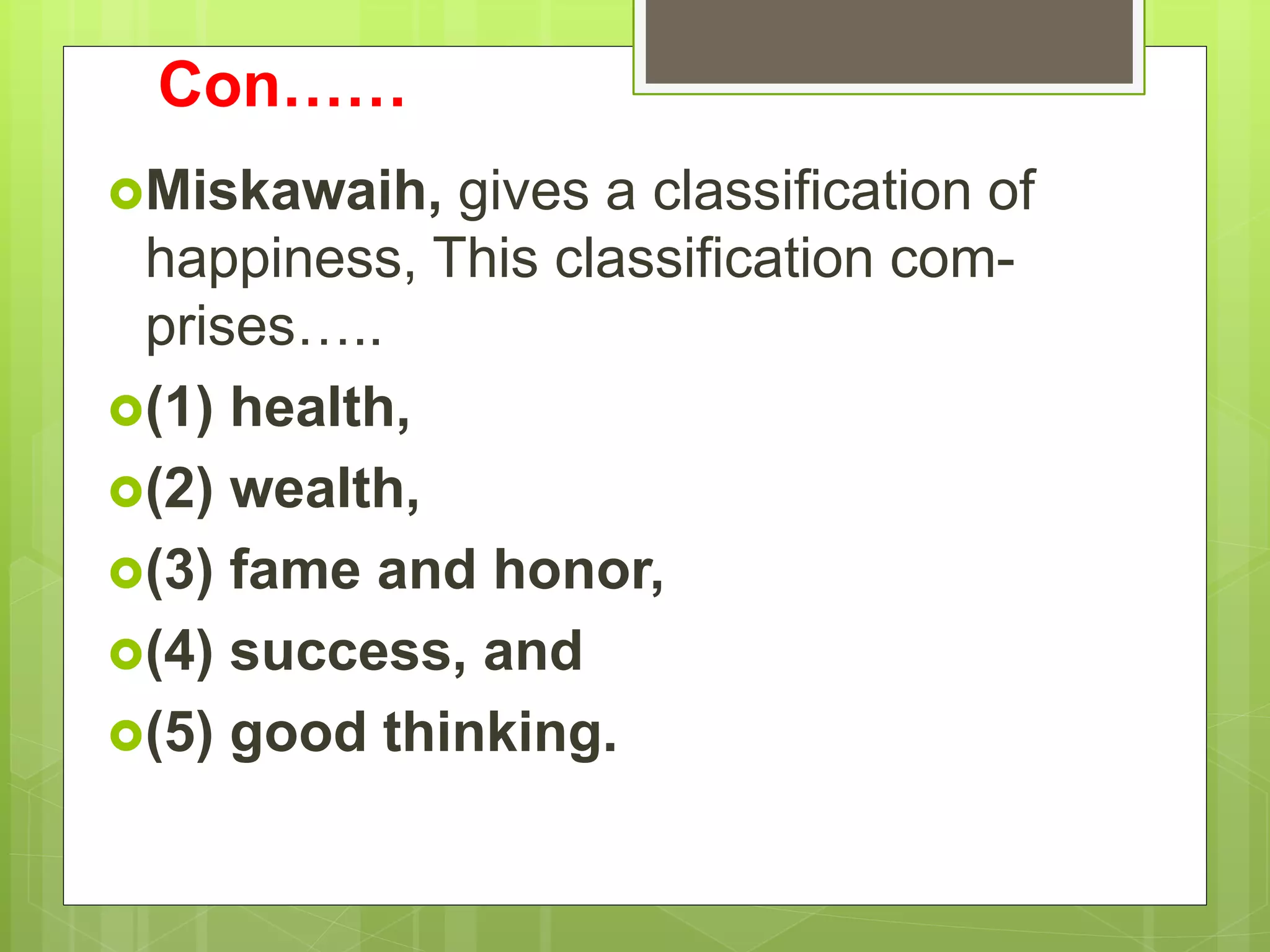 Con……

Miskawaih, gives a classification of happiness, This classification comprises…..

(1) health,

(2) wealth,

(3) fame and honor,

(4) success, and

(5) good thinking.